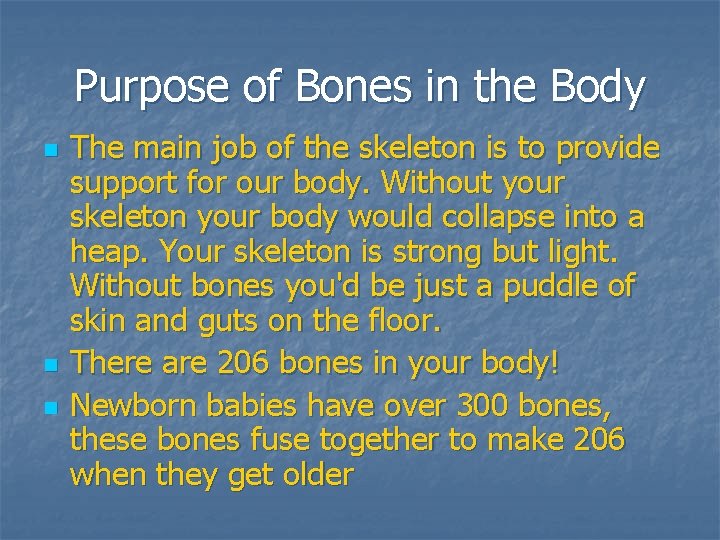 Purpose of Bones in the Body

- The main job of the skeleton is to provide support for our body. Without your skeleton your body would collapse into a heap. Your skeleton is strong but light. Without bones you'd be just a puddle of skin and guts on the floor.
- There are 206 bones in your body!
- Newborn babies have over 300 bones, these bones fuse together to make 206 when they get older